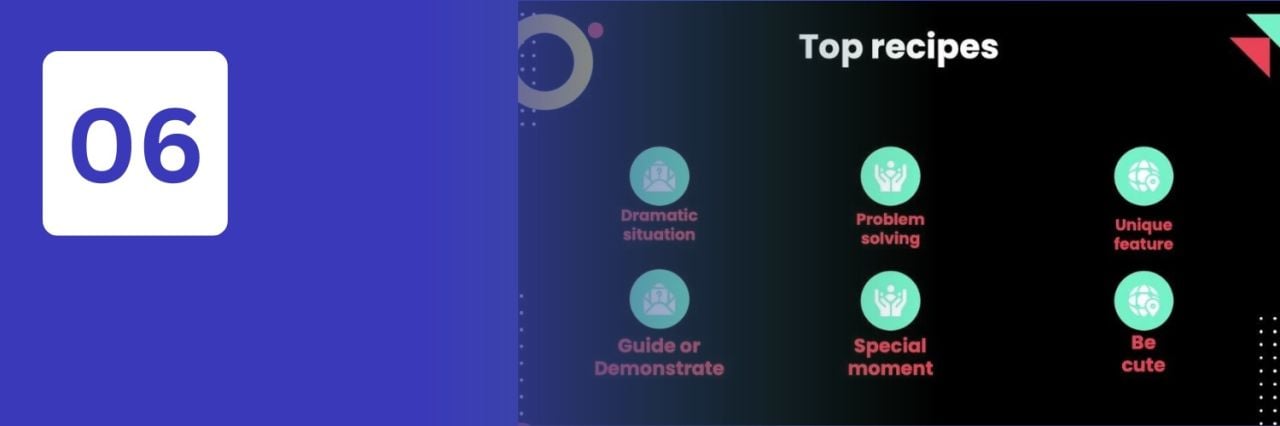 06

Top recipes

Dramatic situation

Problem solving

Unique feature

Guide or Demonstrate

Special moment

Be cute